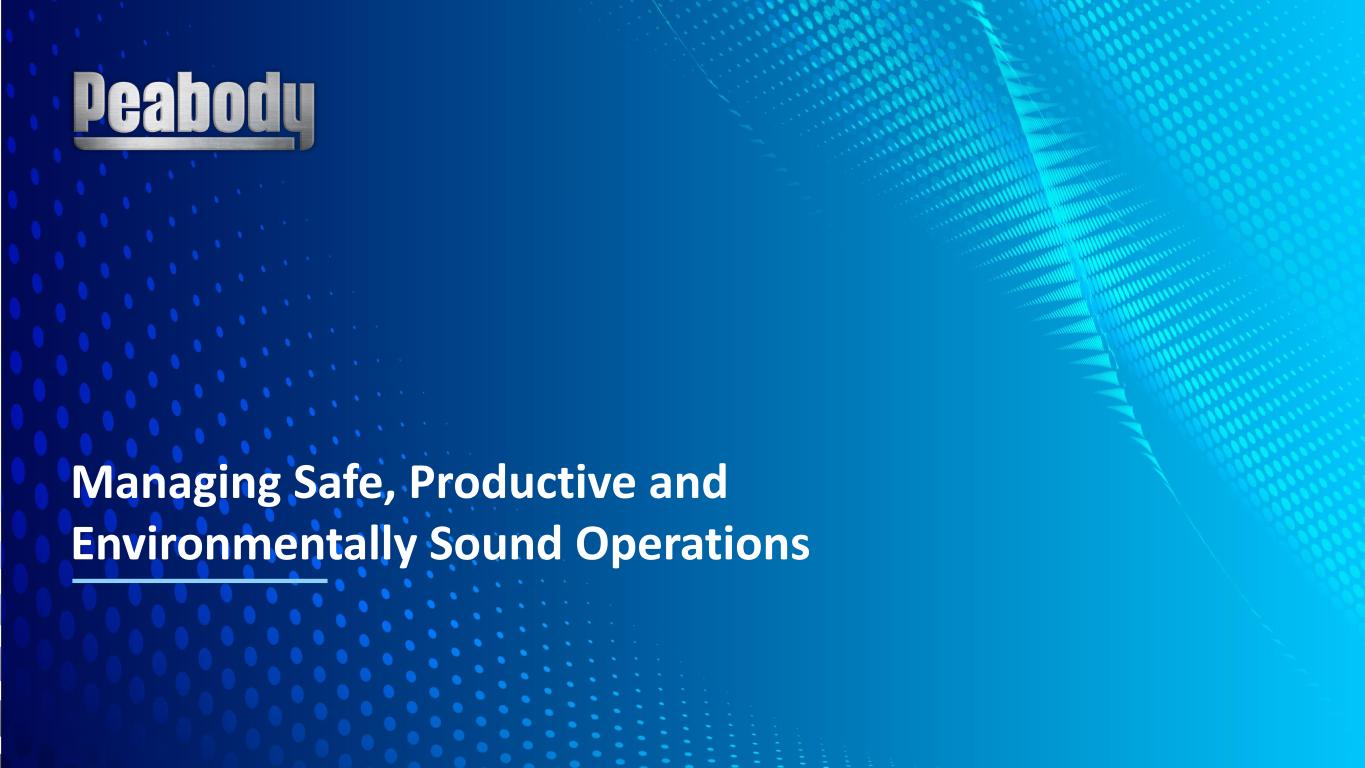 Peabody

Managing Safe, Productive and Environmentally Sound Operations